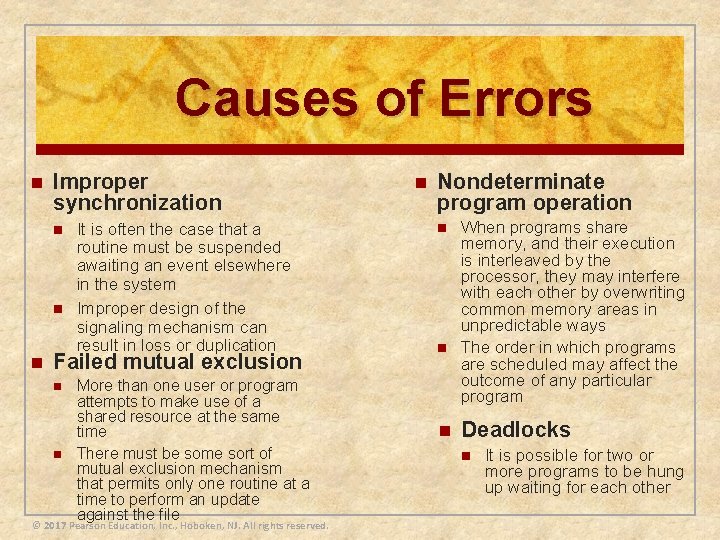 Causes of Errors

Improper synchronization

It is often the case that a routine must be suspended awaiting an event elsewhere in the system

Improper design of the signaling mechanism can result in loss or duplication

Failed mutual exclusion

More than one user or program attempts to make use of a shared resource at the same time

There must be some sort of mutual exclusion mechanism that permits only one routine at a time to perform an update against the file

Nondeterminate program operation

When programs share memory, and their execution is interleaved by the processor, they may interfere with each other by overwriting common memory areas in unpredictable ways

The order in which programs are scheduled may affect the outcome of any particular program

Deadlocks

It is possible for two or more programs to be hung up waiting for each other

© 2017 Pearson Education, Inc., Hoboken, NJ. All rights reserved.